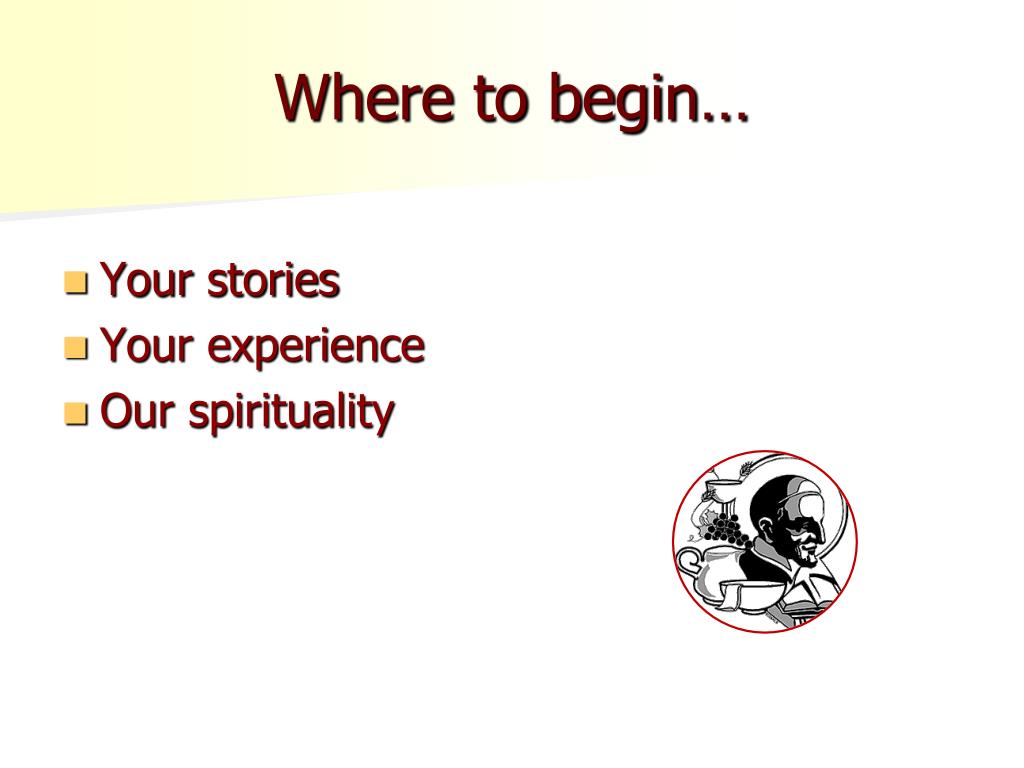 Where to begin…

- Your stories
- Your experience
- Our spirituality